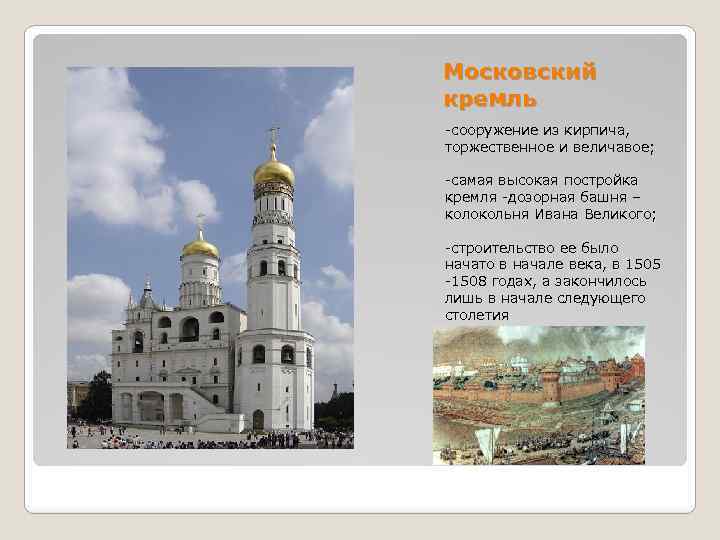 Московский кремль

-сооружение из кирпича, торжественное и величавое;

-самая высокая постройка кремля -дозорная башня – колокольня Ивана Великого;

-строительство ее было начато в начале века, в 1505 -1508 годах, а закончилось лишь в начале следующего столетия